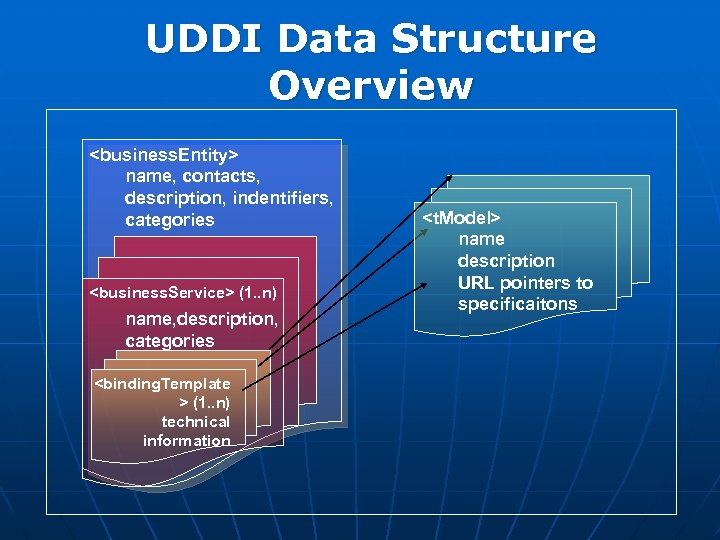 UDDI Data Structure Overview

<businessEntity>
name, contacts, description, indentifiers, categories

<businessService> (1..n)
name,description, categories

<bindingTemplate > (1..n)
technical information

<tModel>
name
description
URL pointers to specificaitons